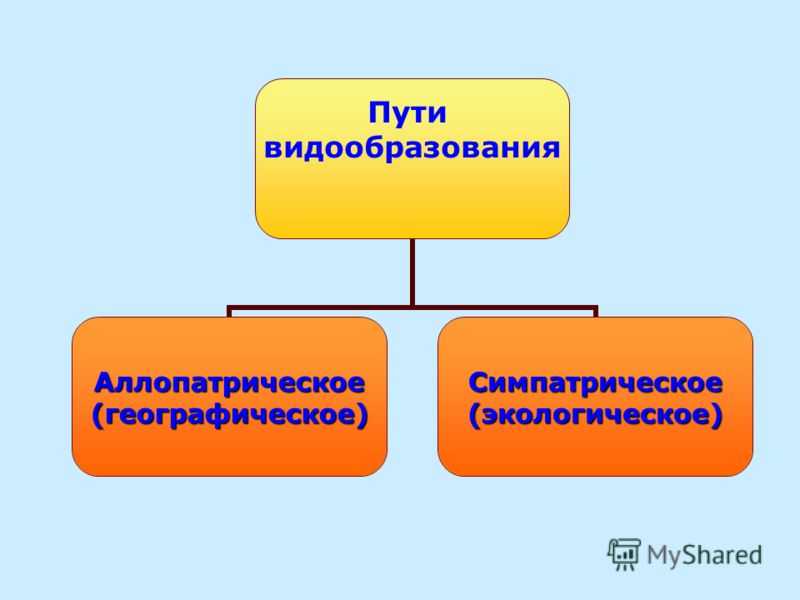 Пути видообразования

Аллопатрическое (географическое)

Симпатрическое (экологическое)

MyShared